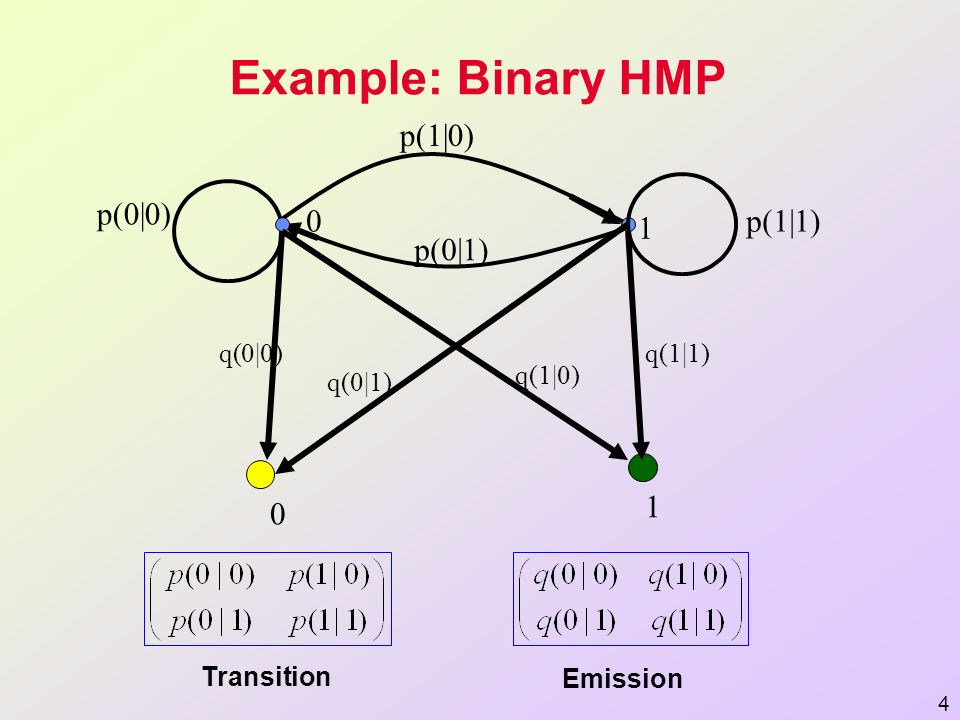 Example: Binary HMP

p(1|0)

p(0|0)

0

1

p(1|1)

p(0|1)

q(0|0)

q(0|1)

q(1|0)

q(1|1)

0

1

$\begin{pmatrix} p(0|0) & p(1|0) \\ p(0|1) & p(1|1) \end{pmatrix}$

Transition

$\begin{pmatrix} q(0|0) & q(1|0) \\ q(0|1) & q(1|1) \end{pmatrix}$

Emission

4